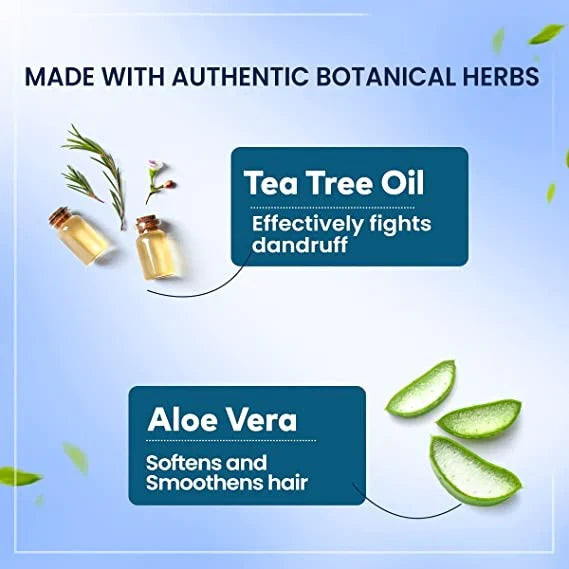 MADE WITH AUTHENTIC BOTANICAL HERBS

Tea Tree Oil

Effectively fights dandruff

Aloe Vera

Softens and Smoothens hair